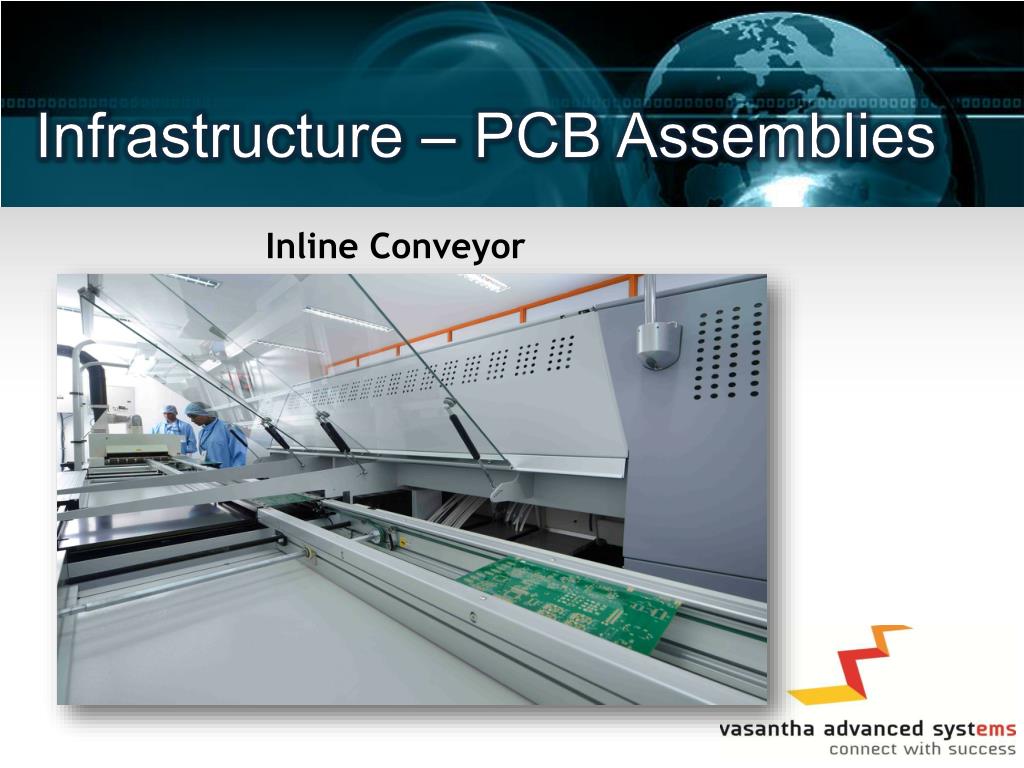 Infrastructure – PCB Assemblies

Inline Conveyor

vasantha advanced systems
connect with success